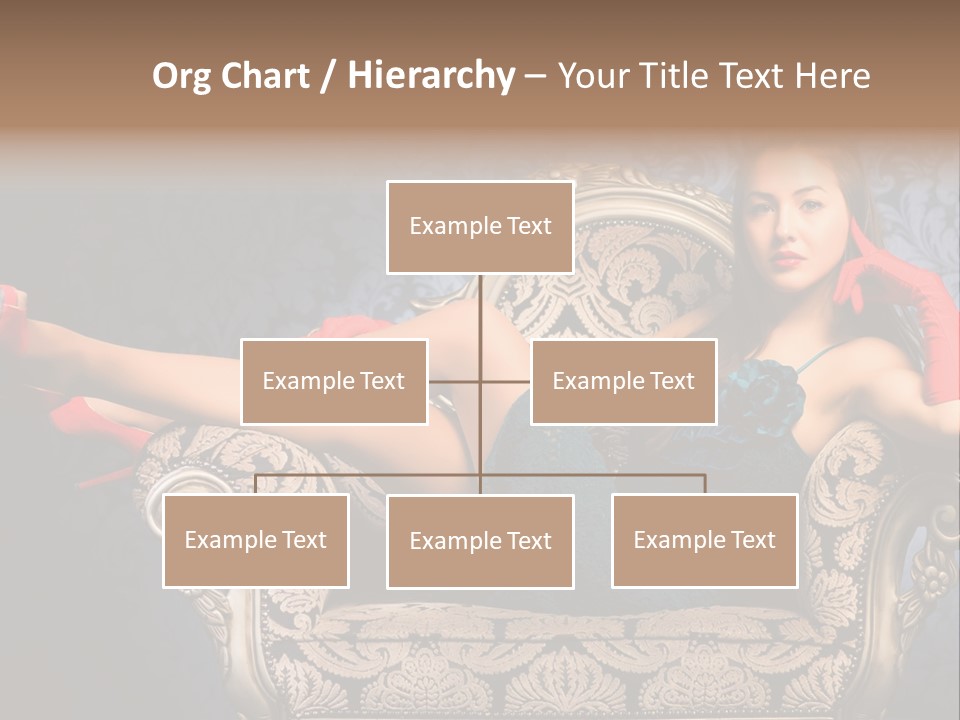 Org Chart / Hierarchy – Your Title Text Here

Example Text

Example Text

Example Text

Example Text

Example Text

Example Text